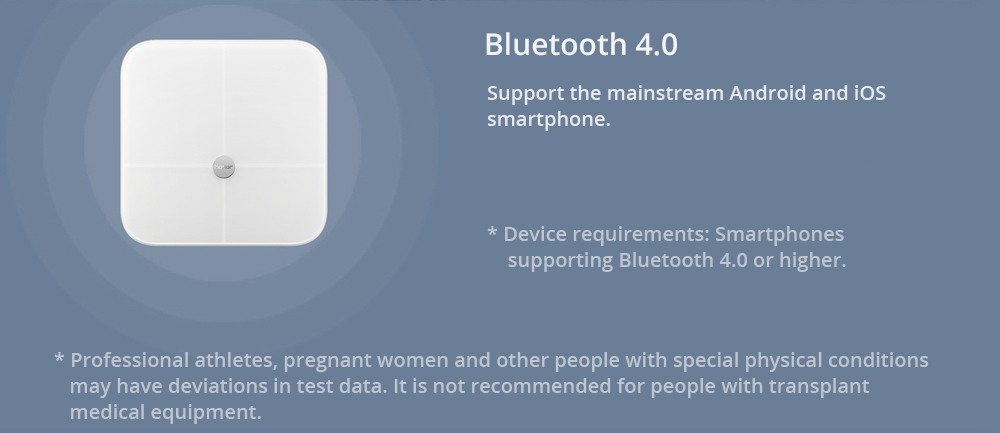 Bluetooth 4.0

Support the mainstream Android and iOS smartphone.

* Device requirements: Smartphones supporting Bluetooth 4.0 or higher.

* Professional athletes, pregnant women and other people with special physical conditions may have deviations in test data. It is not recommended for people with transplant medical equipment.